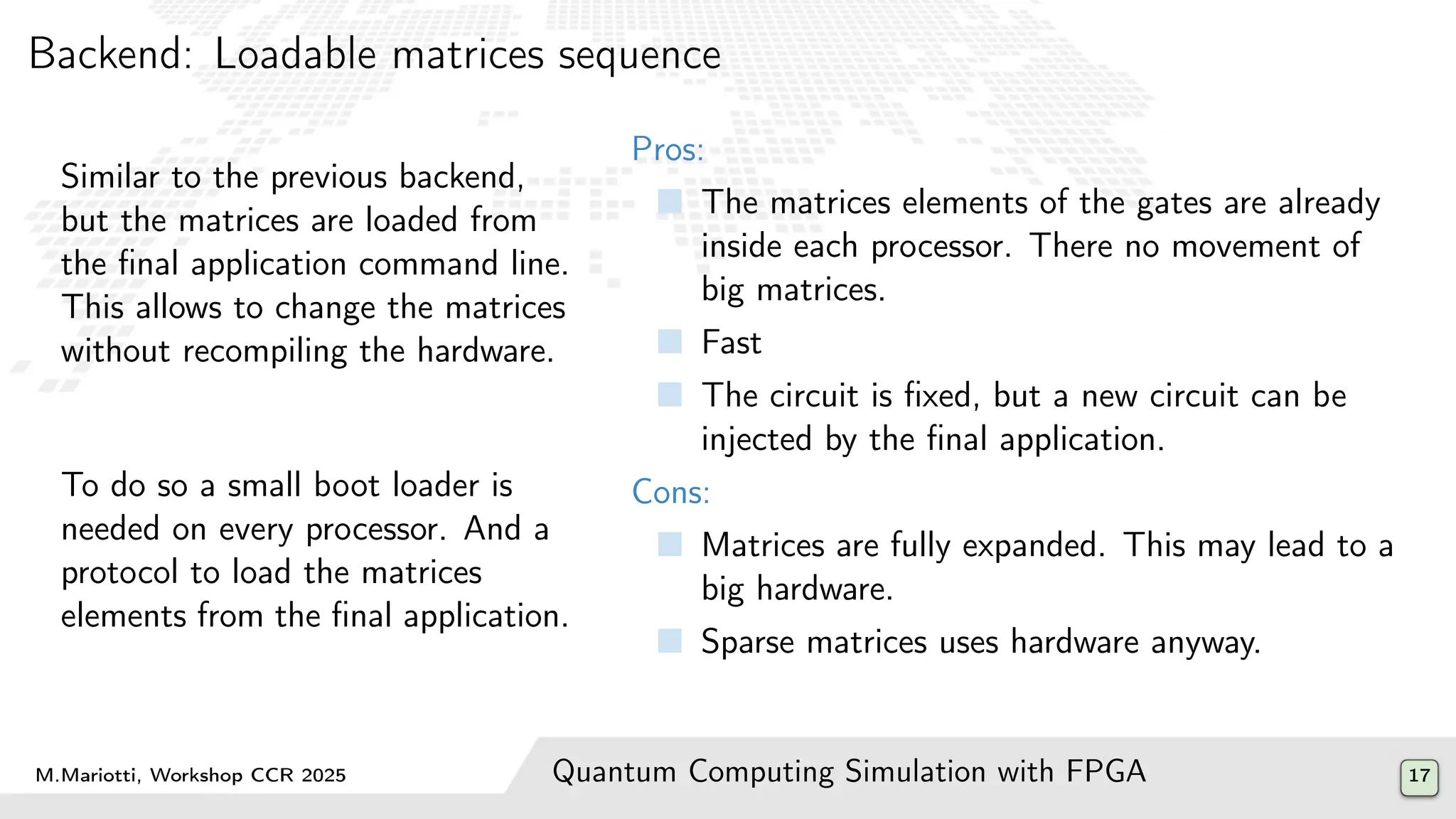 Backend: Loadable matrices sequence

Similar to the previous backend, but the matrices are loaded from the final application command line. This allows to change the matrices without recompiling the hardware.

To do so a small boot loader is needed on every processor. And a protocol to load the matrices elements from the final application.

Pros:

The matrices elements of the gates are already inside each processor. There no movement of big matrices.

Fast

The circuit is fixed, but a new circuit can be injected by the final application.

Cons:

Matrices are fully expanded. This may lead to a big hardware.

Sparse matrices uses hardware anyway.

M.Mariotti, Workshop CCR 2025

Quantum Computing Simulation with FPGA

17